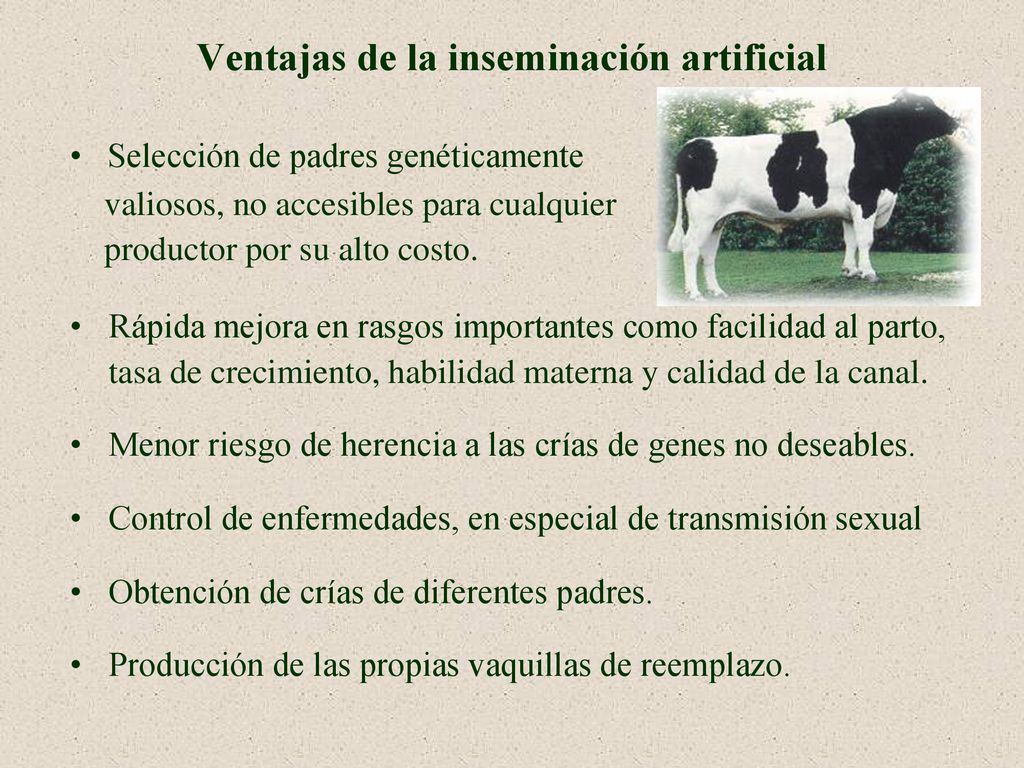 Ventajas de la inseminación artificial

• Selección de padres genéticamente valiosos, no accesibles para cualquier productor por su alto costo.

• Rápida mejora en rasgos importantes como facilidad al parto, tasa de crecimiento, habilidad materna y calidad de la canal.

• Menor riesgo de herencia a las crías de genes no deseables.

• Control de enfermedades, en especial de transmisión sexual

• Obtención de crías de diferentes padres.

• Producción de las propias vaquillas de reemplazo.